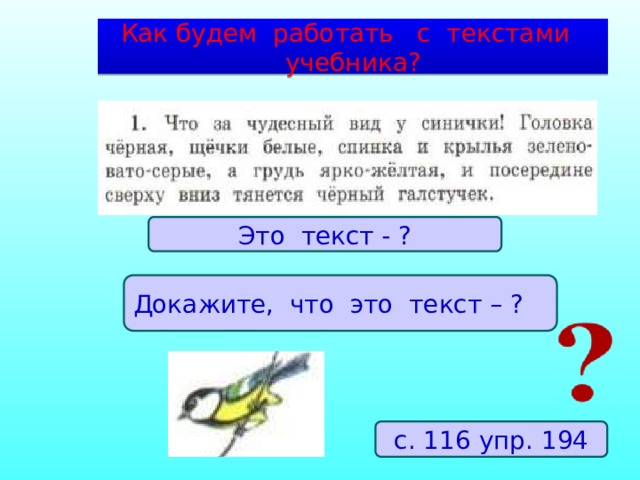 Как будем работать с текстами учебника?

1. Что за чудесный вид у синички! Головка чёрная, щёчки белые, спинка и крылья зеленовато-серые, а грудь ярко-жёлтая, и посередине сверху вниз тянется чёрный галстучек.

Это текст - ?

Докажите, что это текст – ?

?

с. 116 упр. 194